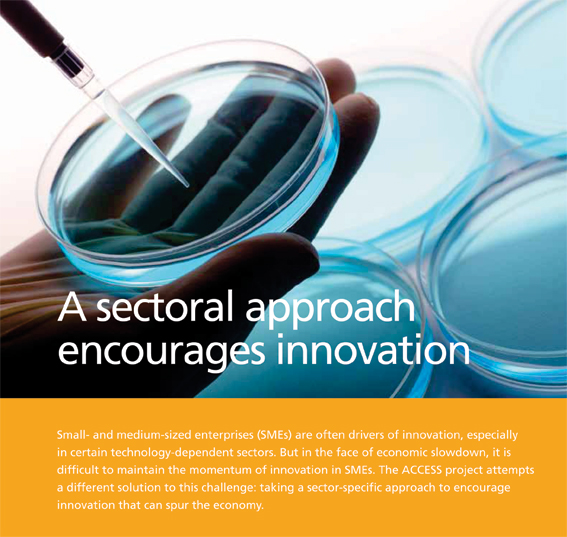 A sectoral approach encourages innovation

Small- and medium-sized enterprises (SMEs) are often drivers of innovation, especially in certain technology-dependent sectors. But in the face of economic slowdown, it is difficult to maintain the momentum of innovation in SMEs. The ACCESS project attempts a different solution to this challenge: taking a sector-specific approach to encourage innovation that can spur the economy.